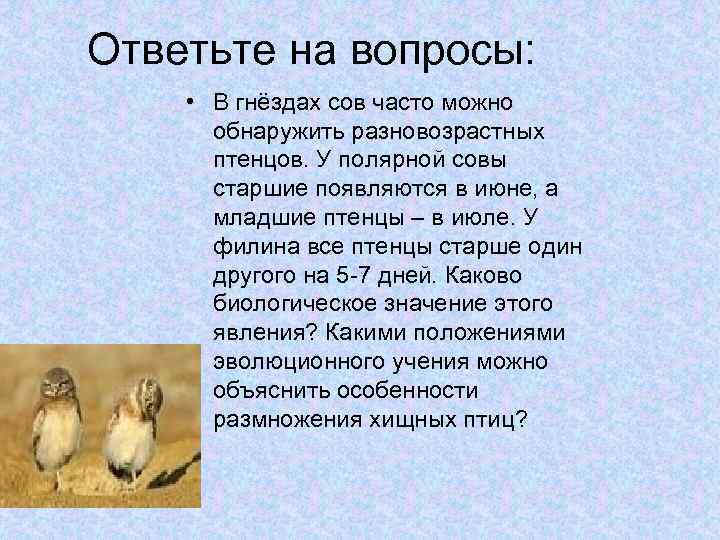 Ответьте на вопросы:

• В гнёздах сов часто можно обнаружить разновозрастных птенцов. У полярной совы старшие появляются в июне, а младшие птенцы – в июле. У филина все птенцы старше один другого на 5-7 дней. Каково биологическое значение этого явления? Какими положениями эволюционного учения можно объяснить особенности размножения хищных птиц?